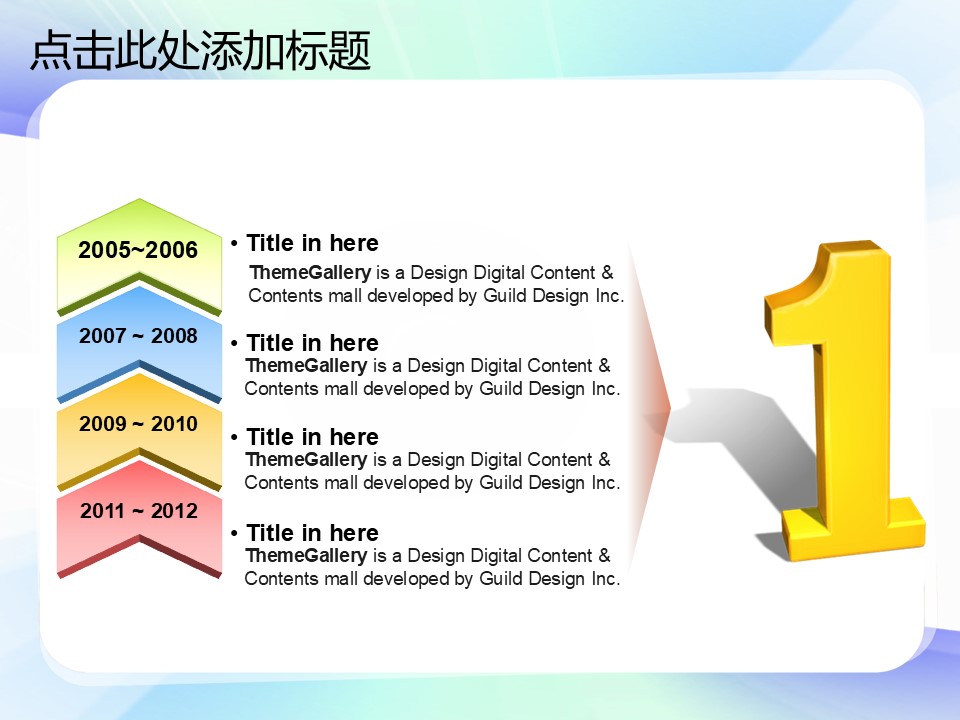 点击此处添加标题

2005~2006

2007 ~ 2008

2009 ~ 2010

2011 ~ 2012

• Title in here
ThemeGallery is a Design Digital Content & Contents mall developed by Guild Design Inc.

• Title in here
ThemeGallery is a Design Digital Content & Contents mall developed by Guild Design Inc.

• Title in here
ThemeGallery is a Design Digital Content & Contents mall developed by Guild Design Inc.

• Title in here
ThemeGallery is a Design Digital Content & Contents mall developed by Guild Design Inc.

1